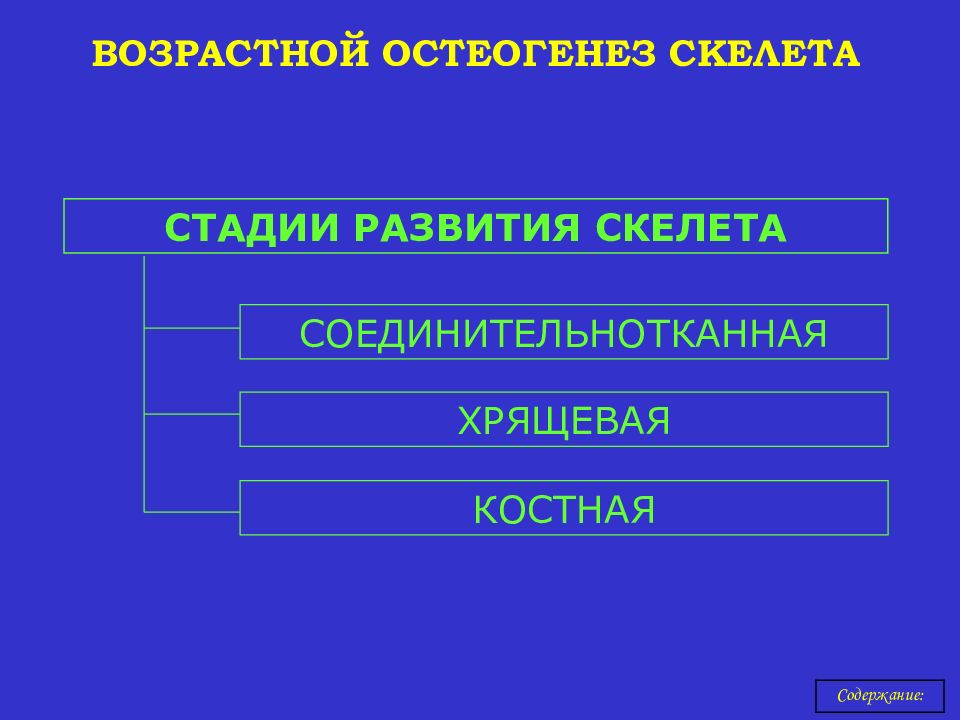 ВОЗРАСТНОЙ ОСТЕОГЕНЕЗ СКЕЛЕТА

СТАДИИ РАЗВИТИЯ СКЕЛЕТА

СОЕДИНИТЕЛЬНОТКАННАЯ

ХРЯЩЕВАЯ

КОСТНАЯ

Содержание: